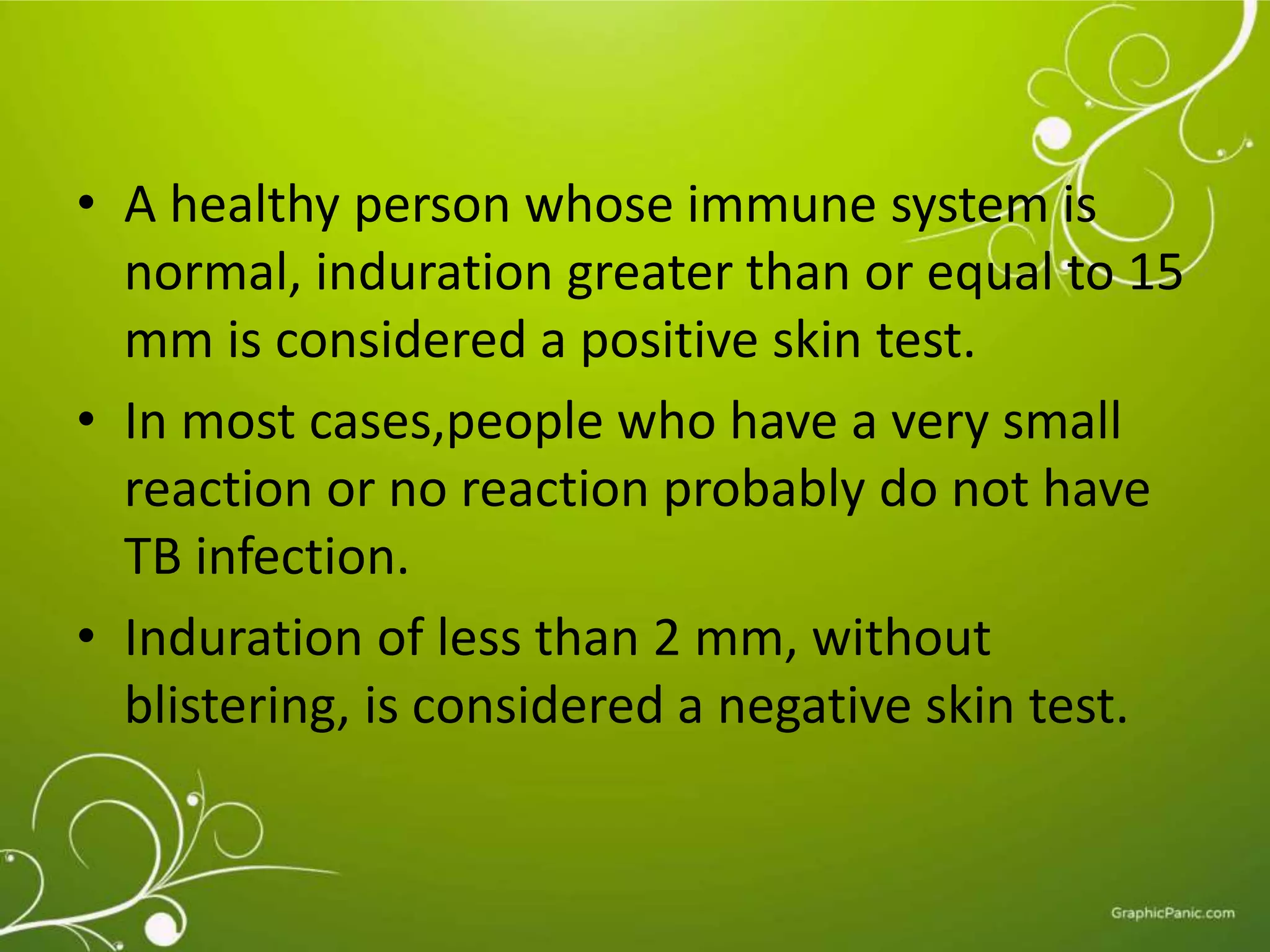 • A healthy person whose immune system is normal, induration greater than or equal to 15 mm is considered a positive skin test.

• In most cases,people who have a very small reaction or no reaction probably do not have TB infection.

• Induration of less than 2 mm, without blistering, is considered a negative skin test.

GraphicPanic.com